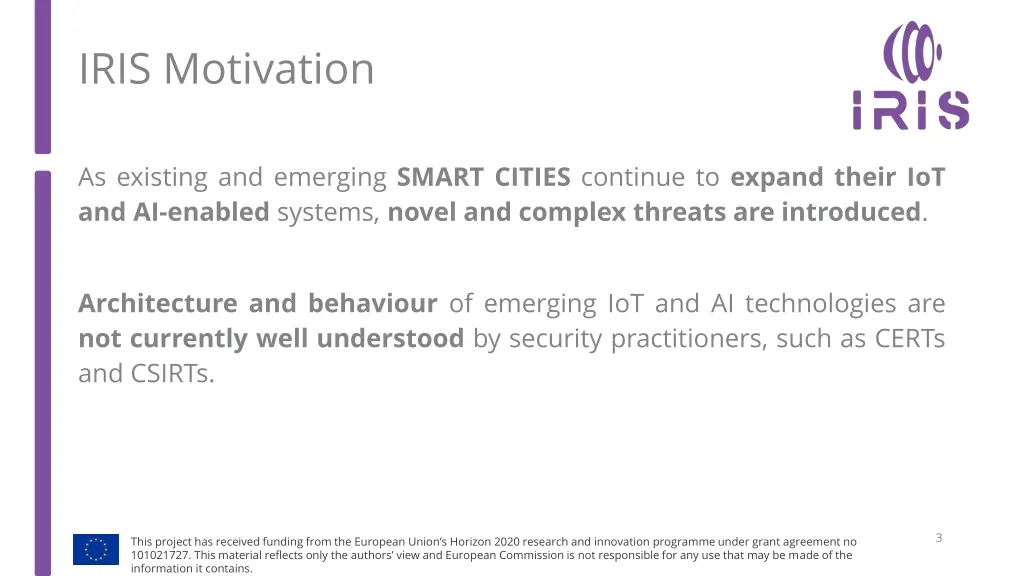 IRIS Motivation

IRIS

As existing and emerging SMART CITIES continue to expand their IoT and AI-enabled systems, novel and complex threats are introduced.

Architecture and behaviour of emerging IoT and AI technologies are not currently well understood by security practitioners, such as CERTs and CSIRTs.

This project has received funding from the European Union's Horizon 2020 research and innovation programme under grant agreement no 101021727. This material reflects only the authors' view and European Commission is not responsible for any use that may be made of the information it contains.

3